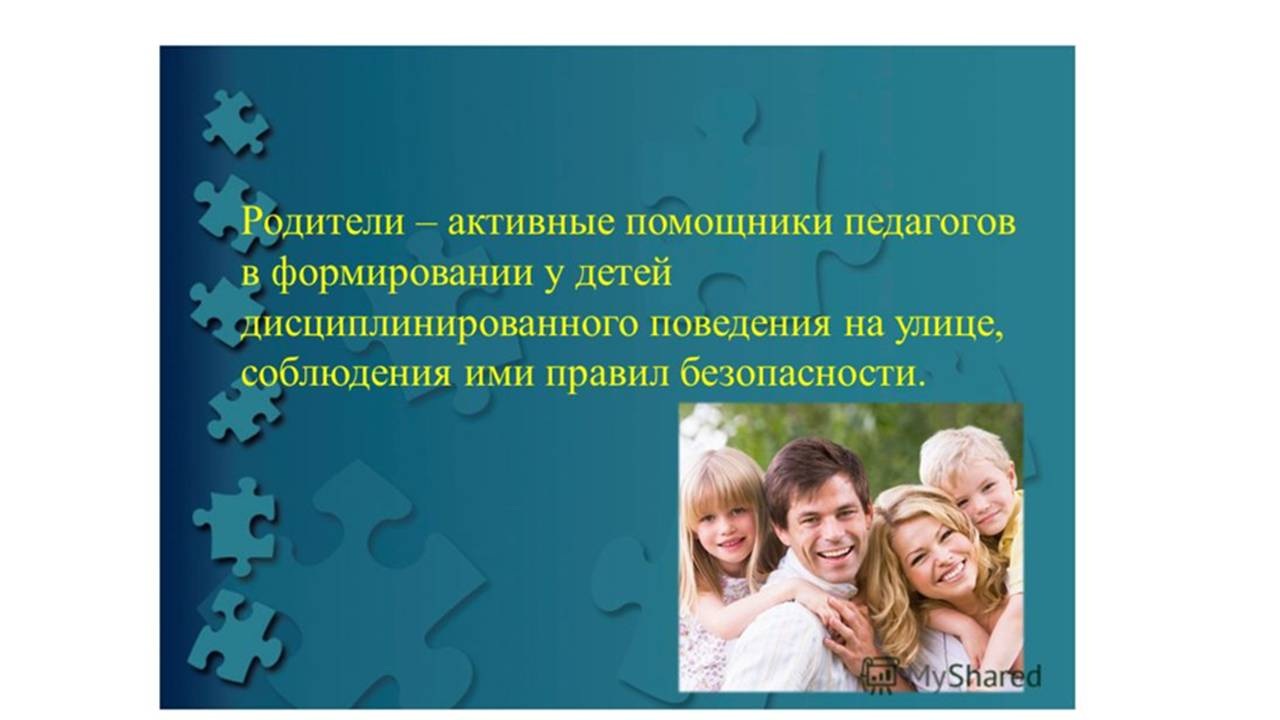 Родители – активные помощники педагогов в формировании у детей дисциплинированного поведения на улице, соблюдения ими правил безопасности.

MyShared